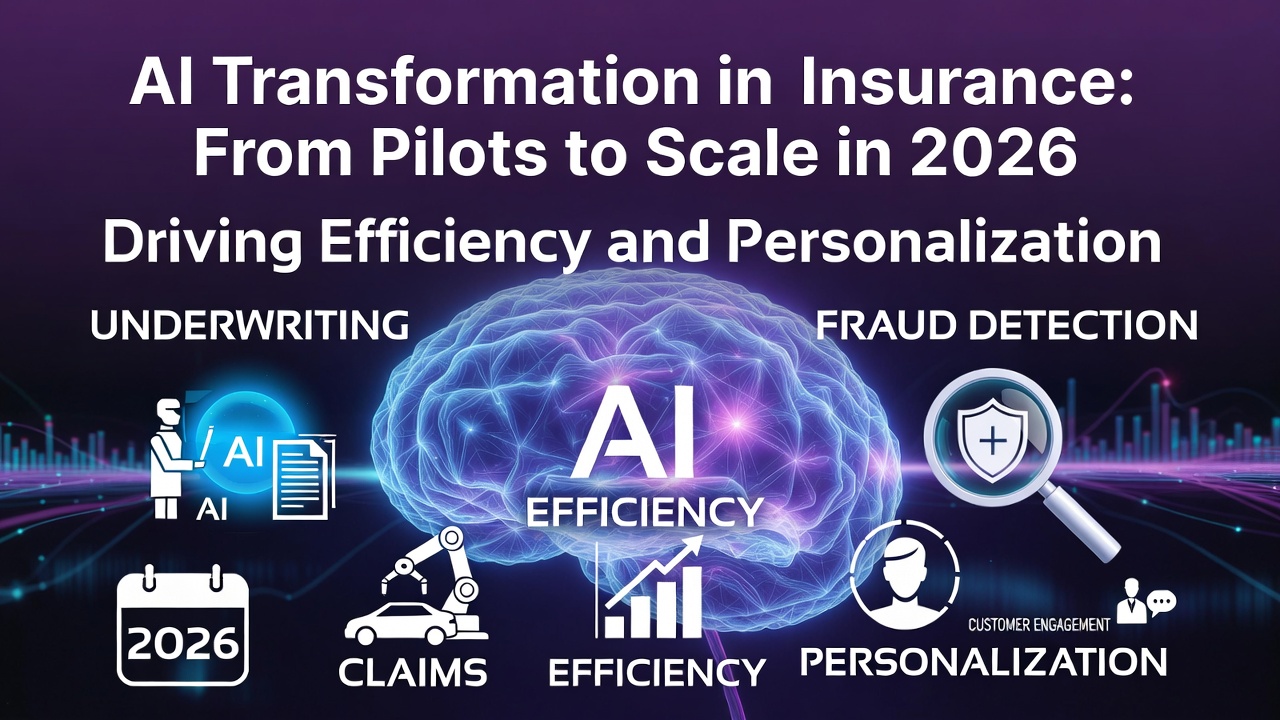 AI Transformation in Insurance: From Pilots to Scale in 2026

Driving Efficiency and Personalization

UNDERWRITING

FRAUD DETECTION

AI

AI

AI

EFFICIENCY

2026

CLAIMS

EFFICIENCY

CUSTOMER ENGAGEMENT

PERSONALIZATION